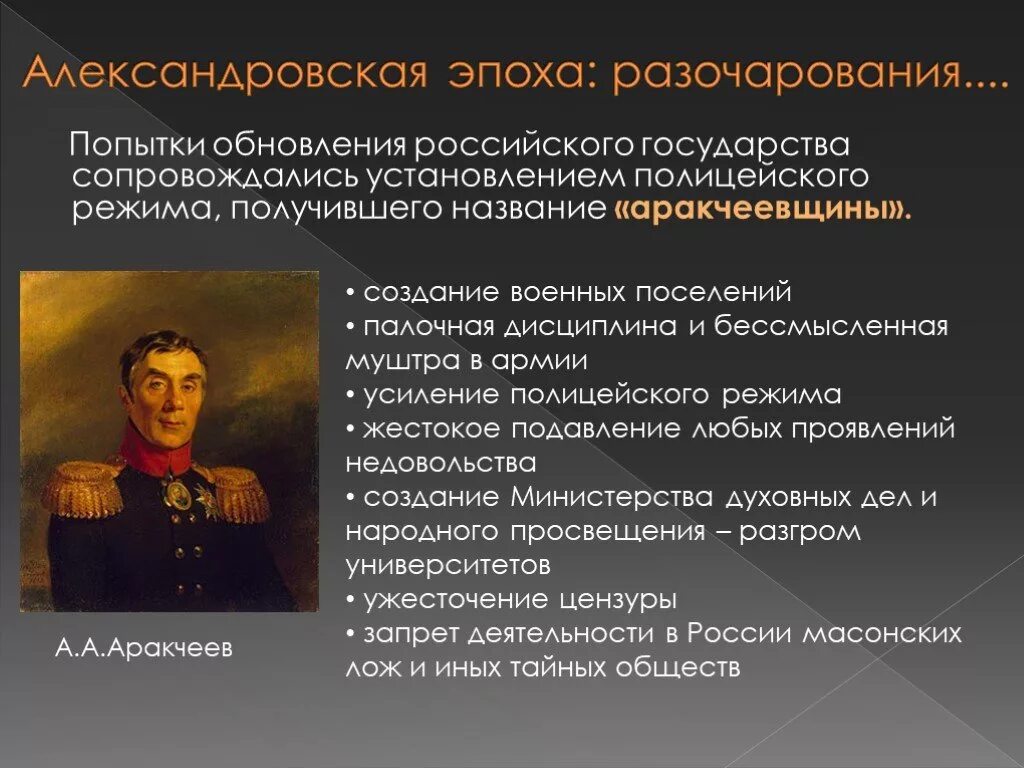 Александровская эпоха: разочарования....

Попытки обновления российского государства сопровождались установлением полицейского режима, получившего название «аракчеевщины».

• создание военных поселений
• палочная дисциплина и бессмысленная муштра в армии
• усиление полицейского режима
• жестокое подавление любых проявлений недовольства
• создание Министерства духовных дел и народного просвещения – разгром университетов
• ужесточение цензуры
• запрет деятельности в России масонских лож и иных тайных обществ

А.А.Аракчеев